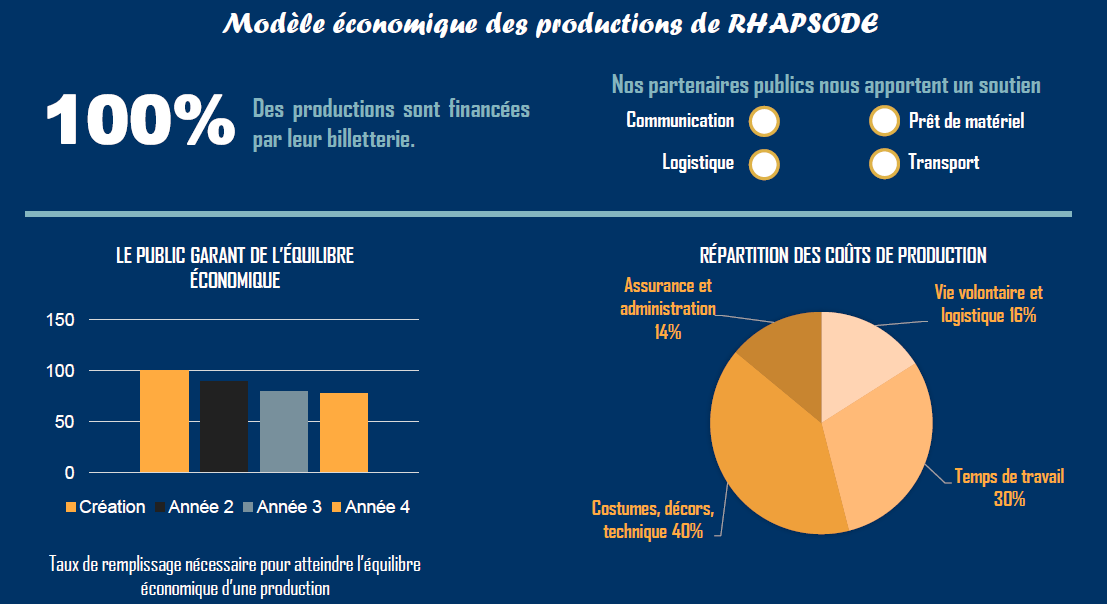 Modèle économique des productions de RHAPSODE

100% Des productions sont financées par leur billetterie.

Nos partenaires publics nous apportent un soutien

Communication

Prêt de matériel

Logistique

Transport

LE PUBLIC GARANT DE L'ÉQUILIBRE ÉCONOMIQUE

150
100
50
0

Création Année 2 Année 3 Année 4

Taux de remplissage nécessaire pour atteindre l'équilibre économique d'une production

RÉPARTITION DES COÛTS DE PRODUCTION

Assurance et administration 14%

Vie volontaire et logistique 16%

Temps de travail 30%

Costumes, décors, technique 40%